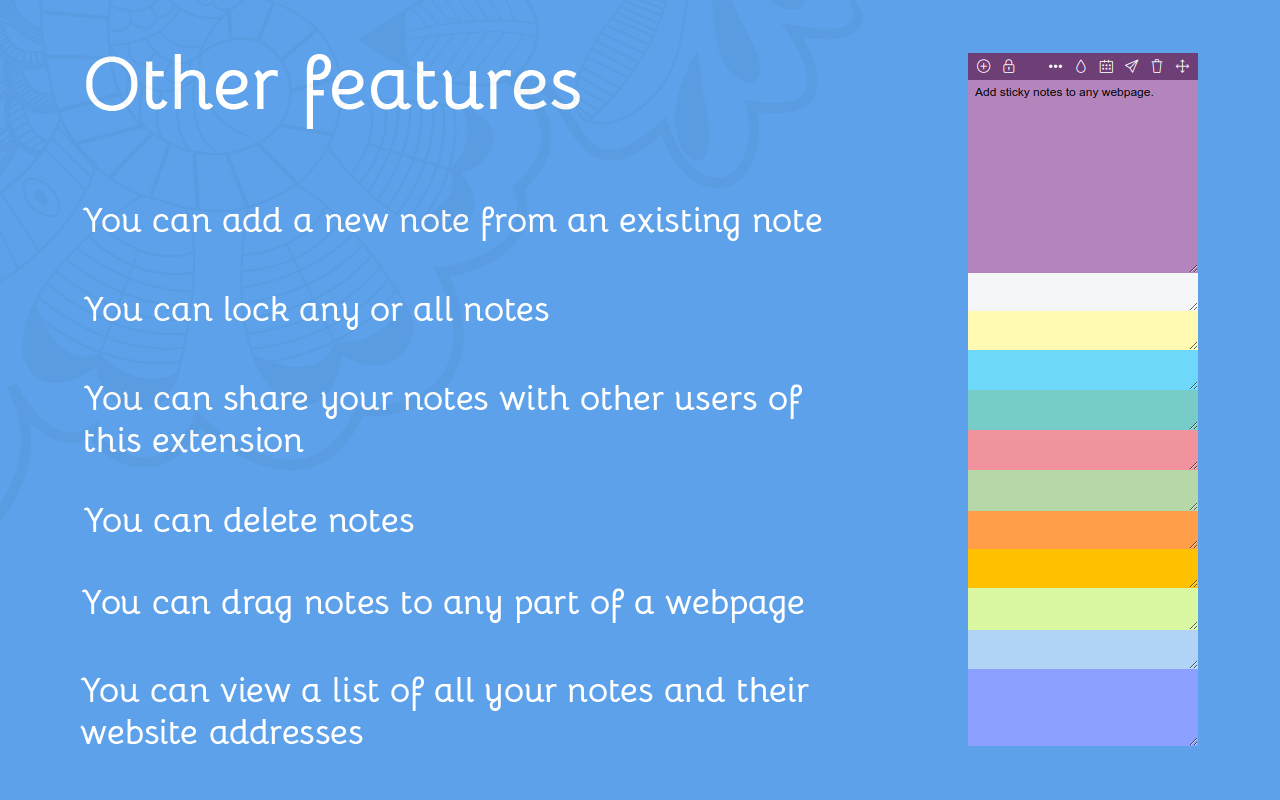 Other features

You can add a new note from an existing note

You can lock any or all notes

You can share your notes with other users of this extension

You can delete notes

You can drag notes to any part of a webpage

You can view a list of all your notes and their website addresses

Add sticky notes to any webpage.